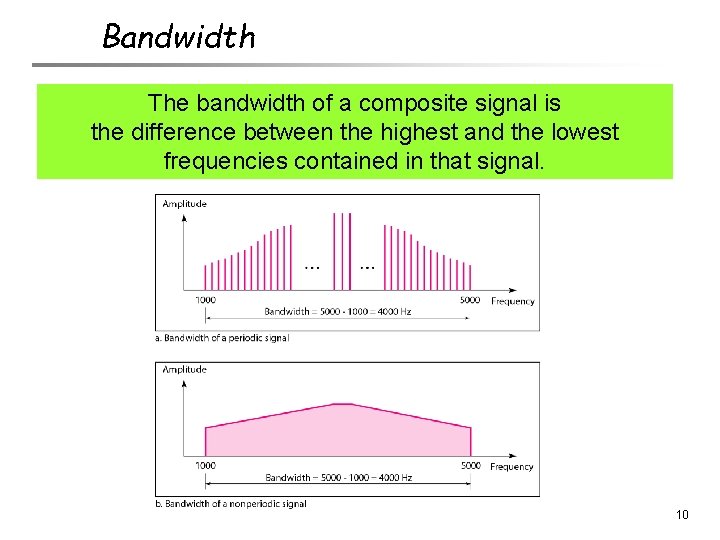 Bandwidth

The bandwidth of a composite signal is the difference between the highest and the lowest frequencies contained in that signal.

Amplitude

...

...

1000

5000

Frequency

Bandwidth = 5000 - 1000 = 4000 Hz

a. Bandwidth of a periodic signal

Amplitude

1000

5000

Frequency

Bandwidth = 5000 - 1000 = 4000 Hz

b. Bandwidth of a nonperiodic signal

10